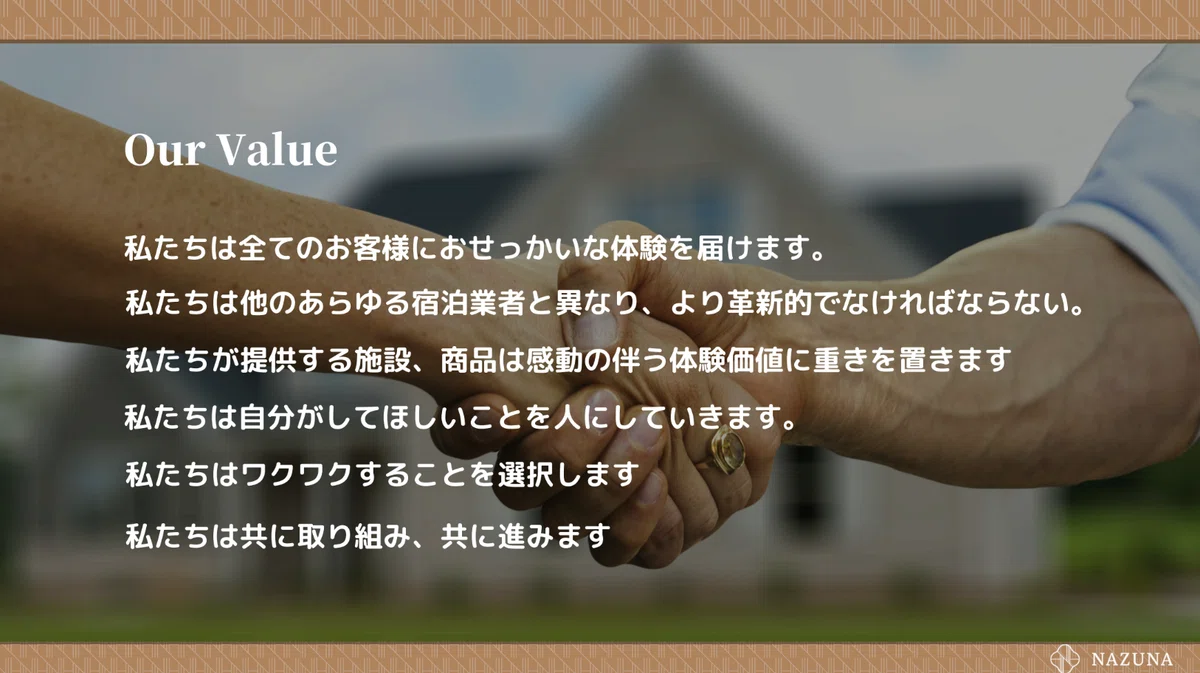 Our Value

私たちは全てのお客様におせっかいな体験を届けます。

私たちは他のあらゆる宿泊業者と異なり、より革新的でなければならない。

私たちが提供する施設、商品は感動の伴う体験価値に重きを置きます

私たちは自分がしてほしいことを人にしていきます。

私たちはワクワクすることを選択します

私たちは共に取り組み、共に進みます

NAZUNA